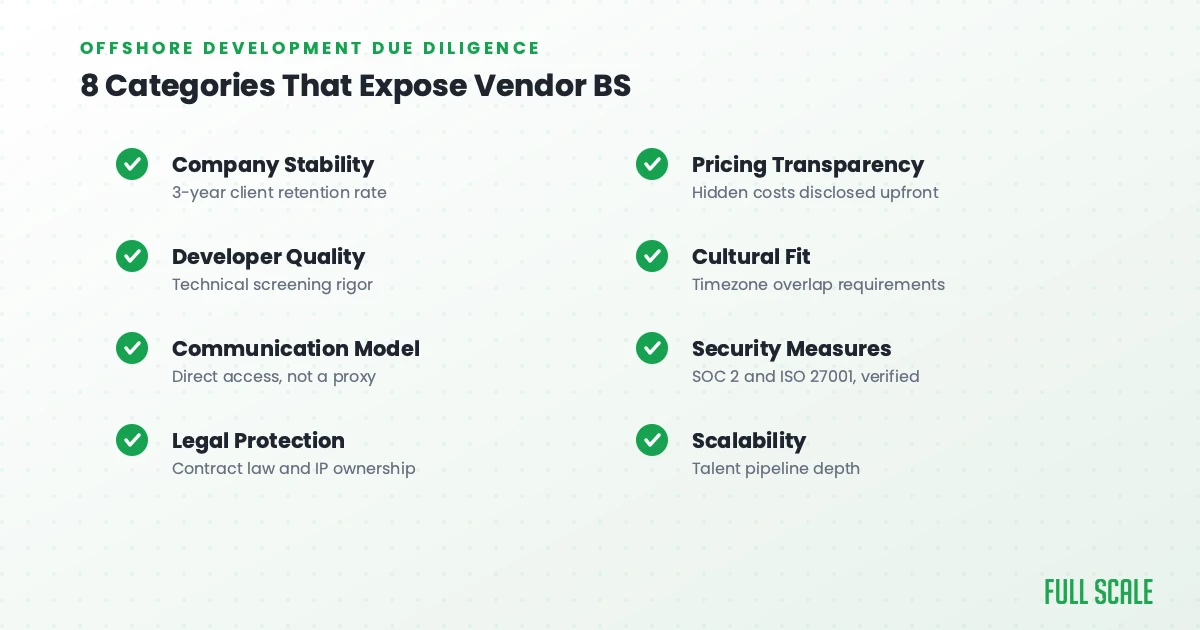 OFFSHORE DEVELOPMENT DUE DILIGENCE

8 Categories That Expose Vendor BS

Company Stability
3-year client retention rate

Developer Quality
Technical screening rigor

Communication Model
Direct access, not a proxy

Legal Protection
Contract law and IP ownership

Pricing Transparency
Hidden costs disclosed upfront

Cultural Fit
Timezone overlap requirements

Security Measures
SOC 2 and ISO 27001, verified

Scalability
Talent pipeline depth

FULL SCALE